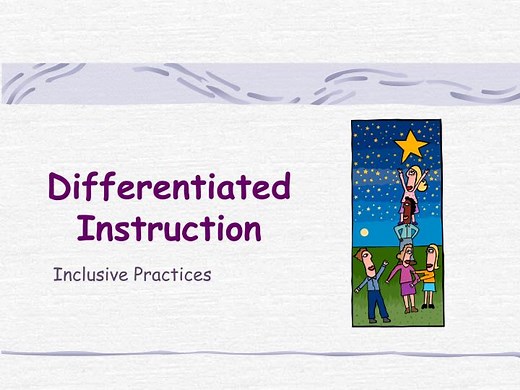 Differentiated Instruction

Inclusive Practices